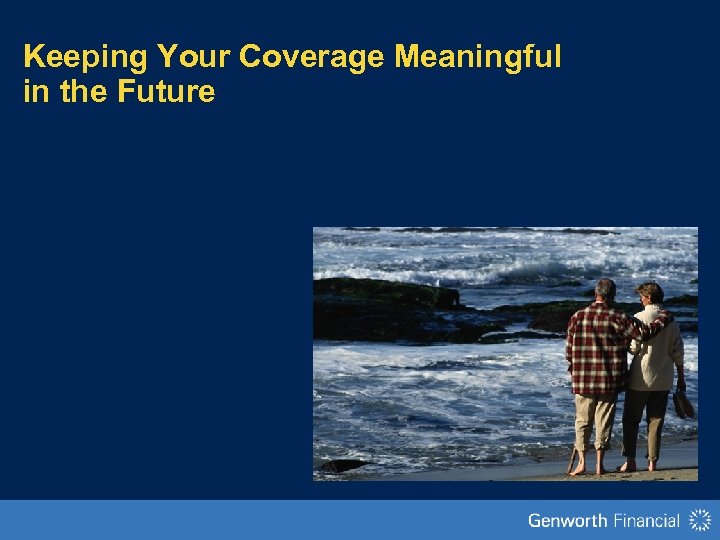 Keeping Your Coverage Meaningful in the Future

Genworth Financial